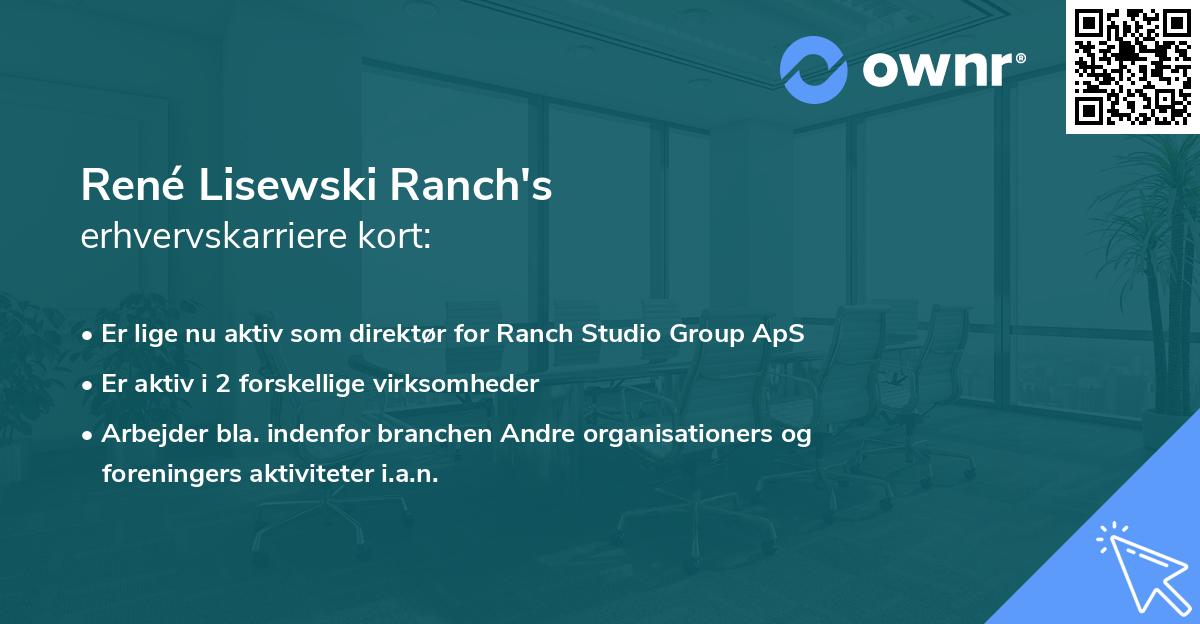 ownr®

René Lisewski Ranch's
erhvervskarriere kort:

• Er lige nu aktiv som direktør for Ranch Studio Group ApS
• Er aktiv i 2 forskellige virksomheder
• Arbejder bla. indenfor branchen Andre organisationers og foreningers aktiviteter i.a.n.